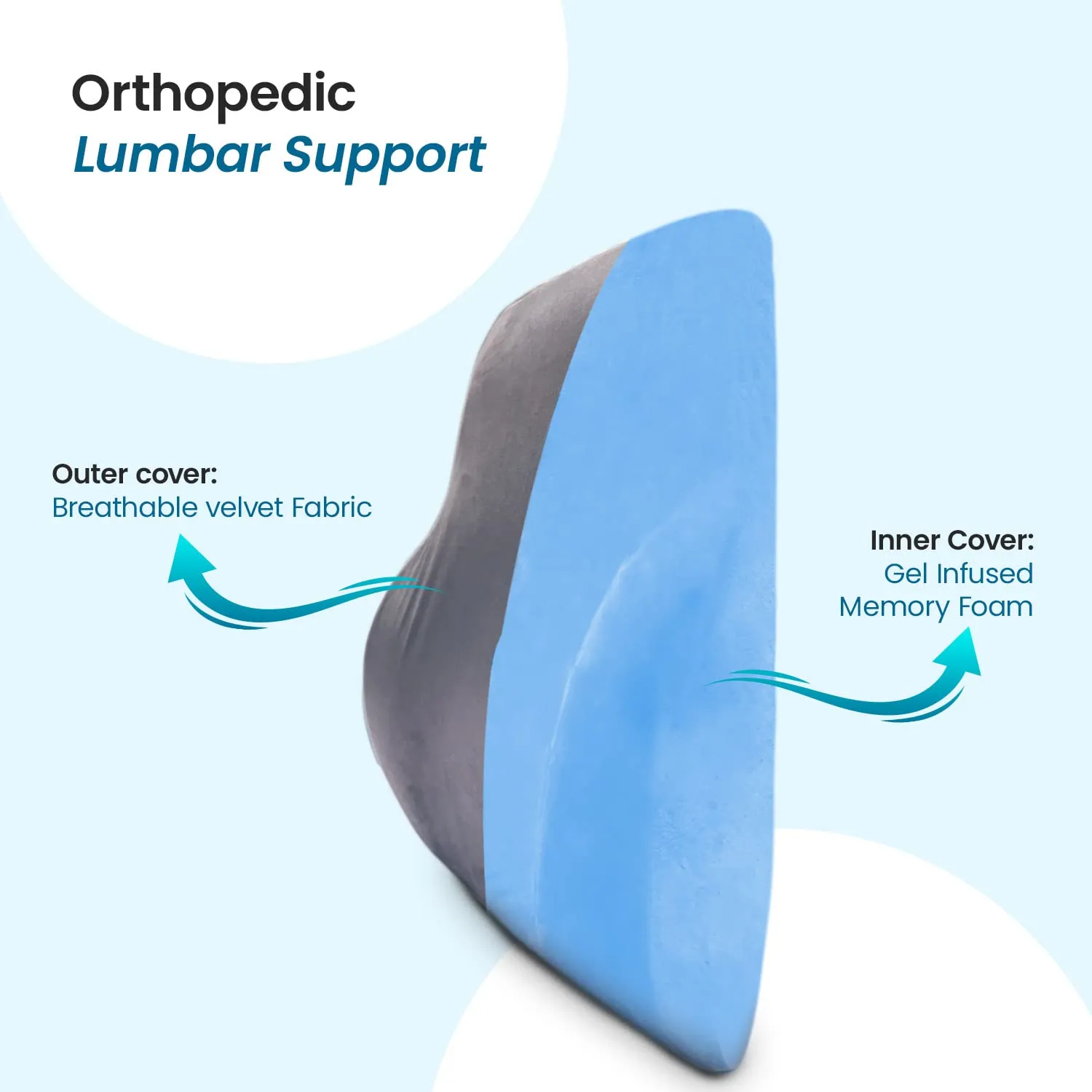 Orthopedic
Lumbar Support

Outer cover:
Breathable velvet Fabric

Inner Cover:
Gel Infused
Memory Foam